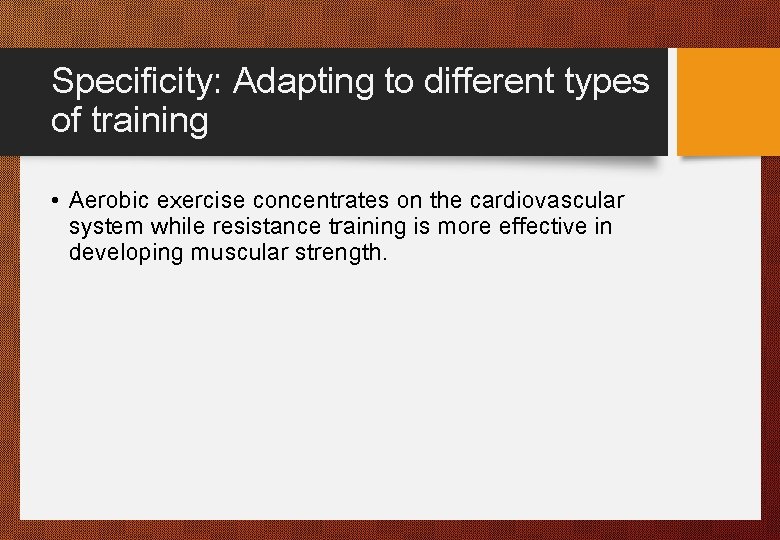 Specificity: Adapting to different types of training

• Aerobic exercise concentrates on the cardiovascular system while resistance training is more effective in developing muscular strength.